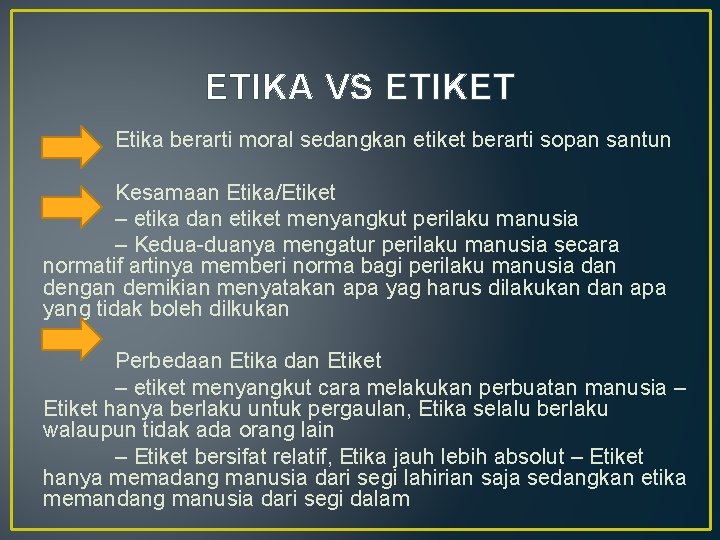 ETIKA VS ETIKET

Etika berarti moral sedangkan etiket berarti sopan santun

Kesamaan Etika/Etiket
– etika dan etiket menyangkut perilaku manusia
– Kedua-duanya mengatur perilaku manusia secara normatif artinya memberi norma bagi perilaku manusia dan dengan demikian menyatakan apa yag harus dilakukan dan apa yang tidak boleh dilkukan

Perbedaan Etika dan Etiket
– etiket menyangkut cara melakukan perbuatan manusia – Etiket hanya berlaku untuk pergaulan, Etika selalu berlaku walaupun tidak ada orang lain
– Etiket bersifat relatif, Etika jauh lebih absolut – Etiket hanya memadang manusia dari segi lahirian saja sedangkan etika memandang manusia dari segi dalam